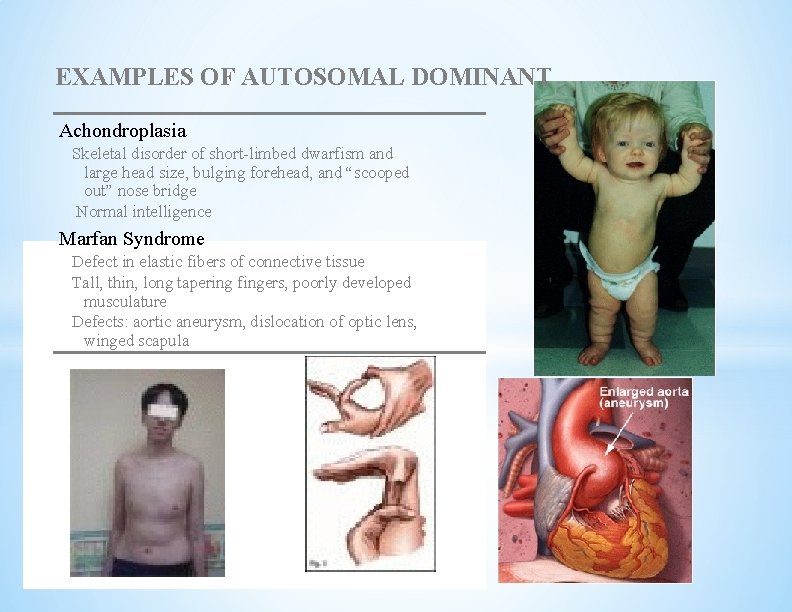 EXAMPLES OF AUTOSOMAL DOMINANT

Achondroplasia

Skeletal disorder of short-limbed dwarfism and large head size, bulging forehead, and "scooped out" nose bridge

Normal intelligence

Marfan Syndrome

Defect in elastic fibers of connective tissue

Tall, thin, long tapering fingers, poorly developed musculature

Defects: aortic aneurysm, dislocation of optic lens, winged scapula

Enlarged aorta (aneurysm)